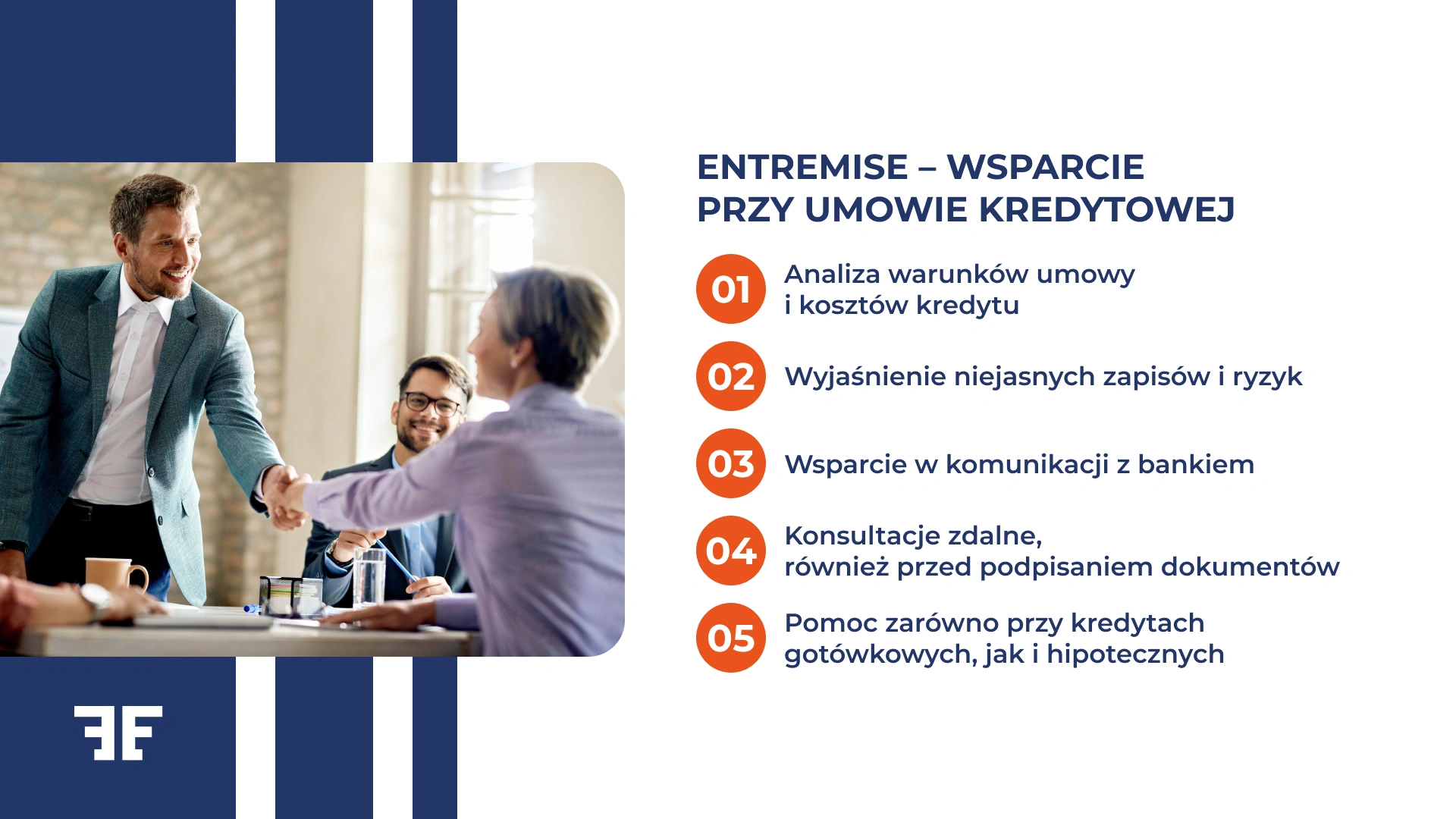 ENTREMISE – WSPARCIE PRZY UMOWIE KREDYTOWEJ

01 Analiza warunków umowy i kosztów kredytu

02 Wyjaśnienie niejasnych zapisów i ryzyk

03 Wsparcie w komunikacji z bankiem

04 Konsultacje zdalne, również przed podpisaniem dokumentów

05 Pomoc zarówno przy kredytach gotówkowych, jak i hipotecznych